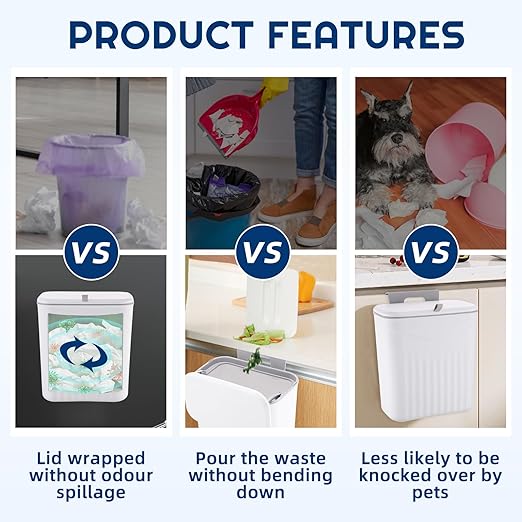 PRODUCT FEATURES

VS

Lid wrapped without odour spillage

VS

Pour the waste without bending down

VS

Less likely to be knocked over by pets